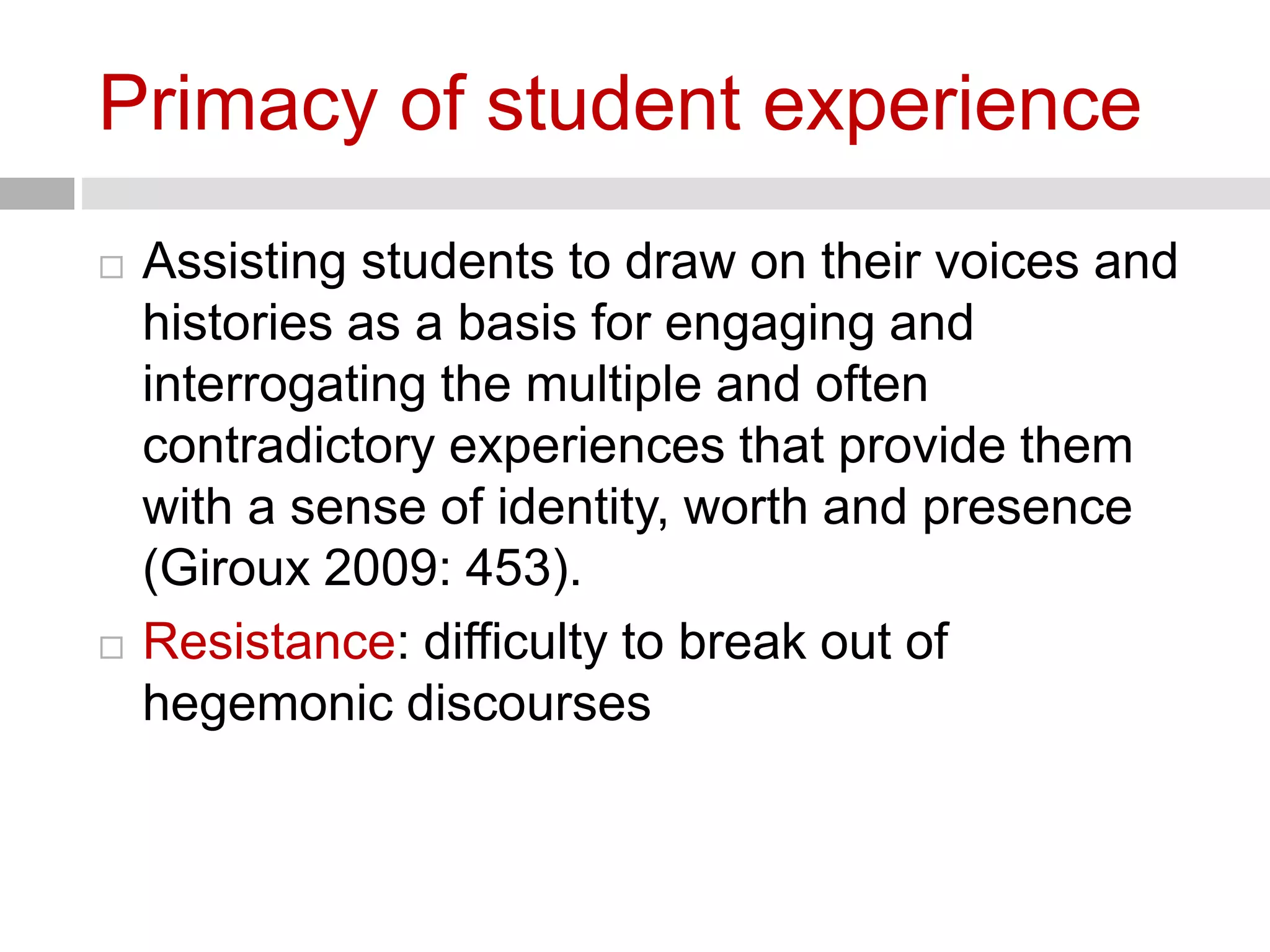 Primacy of student experience

□ Assisting students to draw on their voices and histories as a basis for engaging and interrogating the multiple and often contradictory experiences that provide them with a sense of identity, worth and presence (Giroux 2009: 453).

□ Resistance: difficulty to break out of hegemonic discourses